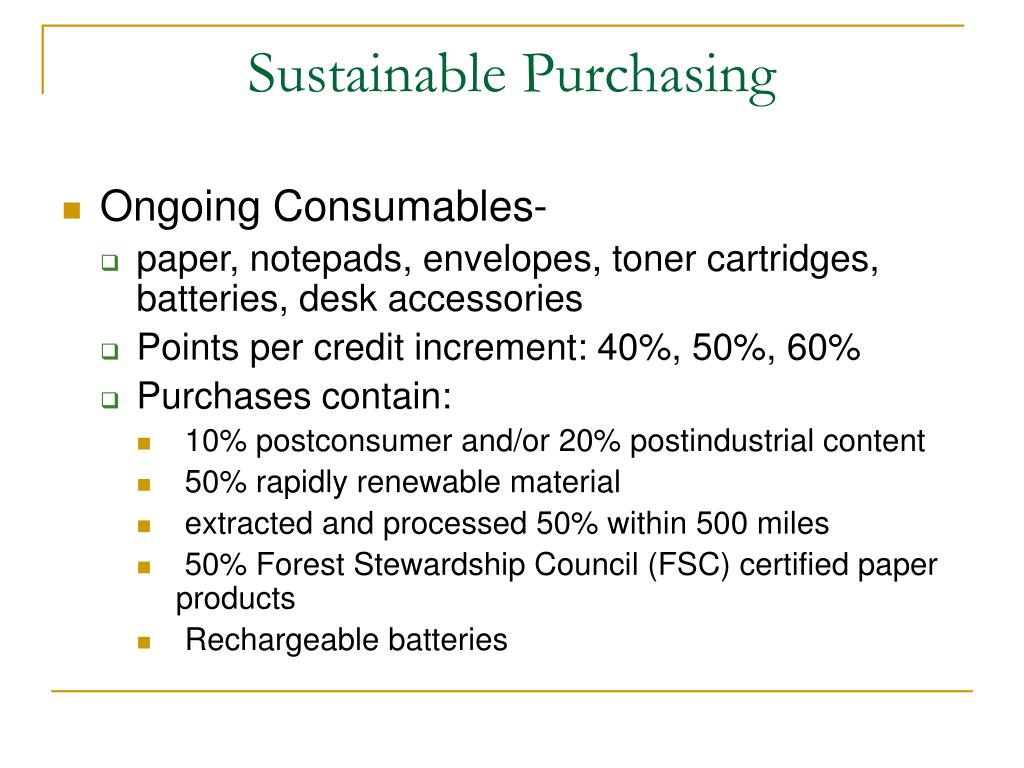 Sustainable Purchasing

Ongoing Consumables-

paper, notepads, envelopes, toner cartridges, batteries, desk accessories

Points per credit increment: 40%, 50%, 60%

Purchases contain:

10% postconsumer and/or 20% postindustrial content

50% rapidly renewable material

extracted and processed 50% within 500 miles

50% Forest Stewardship Council (FSC) certified paper products

Rechargeable batteries